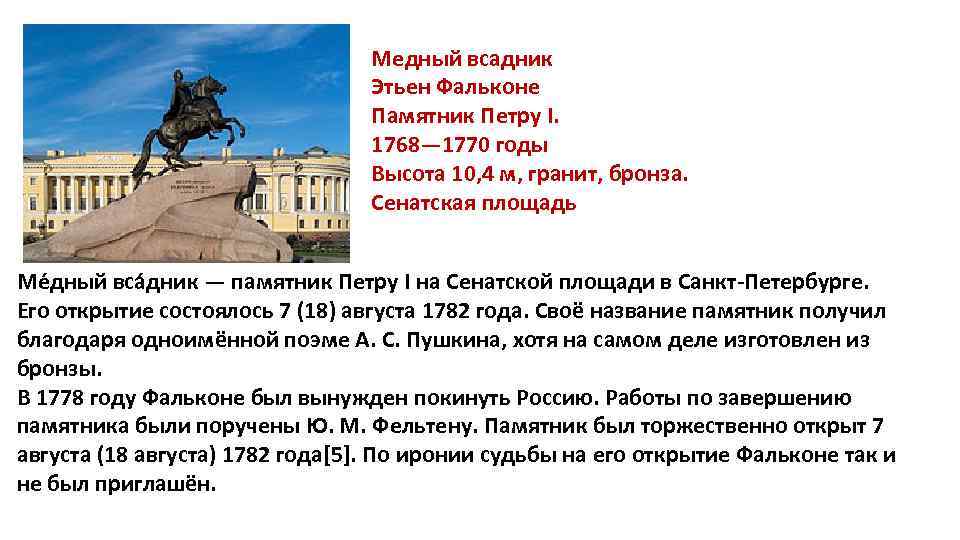 Медный всадник
Этьен Фальконе
Памятник Петру I.
1768—1770 годы
Высота 10,4 м, гранит, бронза.
Сенатская площадь

Ме́дный вса́дник — памятник Петру I на Сенатской площади в Санкт-Петербурге. Его открытие состоялось 7 (18) августа 1782 года. Своё название памятник получил благодаря одноимённой поэме А. С. Пушкина, хотя на самом деле изготовлен из бронзы.
В 1778 году Фальконе был вынужден покинуть Россию. Работы по завершению памятника были поручены Ю. М. Фельтену. Памятник был торжественно открыт 7 августа (18 августа) 1782 года[5]. По иронии судьбы на его открытие Фальконе так и не был приглашён.